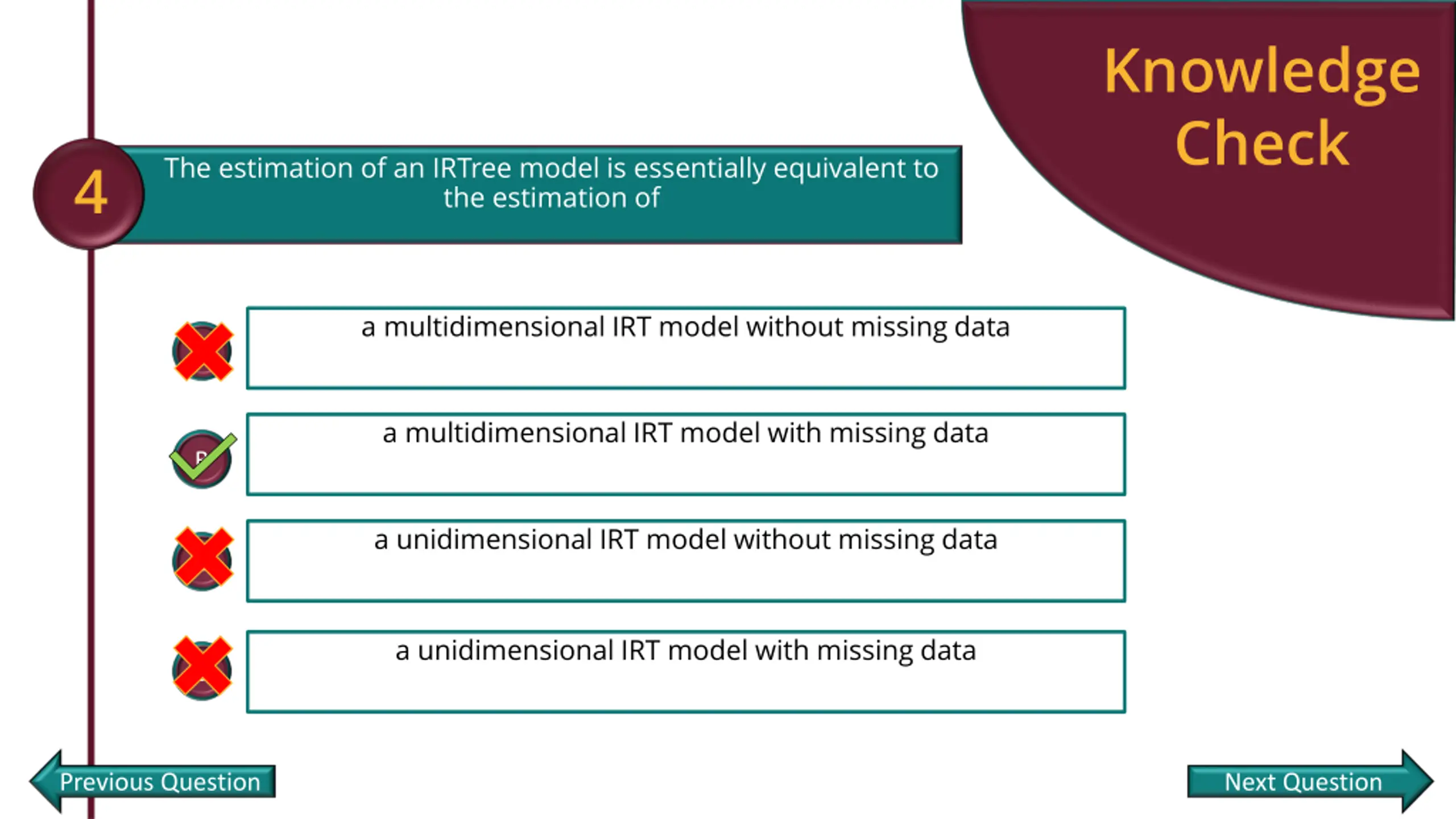 Knowledge Check

4

The estimation of an IRTree model is essentially equivalent to the estimation of

a multidimensional IRT model without missing data

a multidimensional IRT model with missing data

a unidimensional IRT model without missing data

a unidimensional IRT model with missing data

Previous Question

Next Question